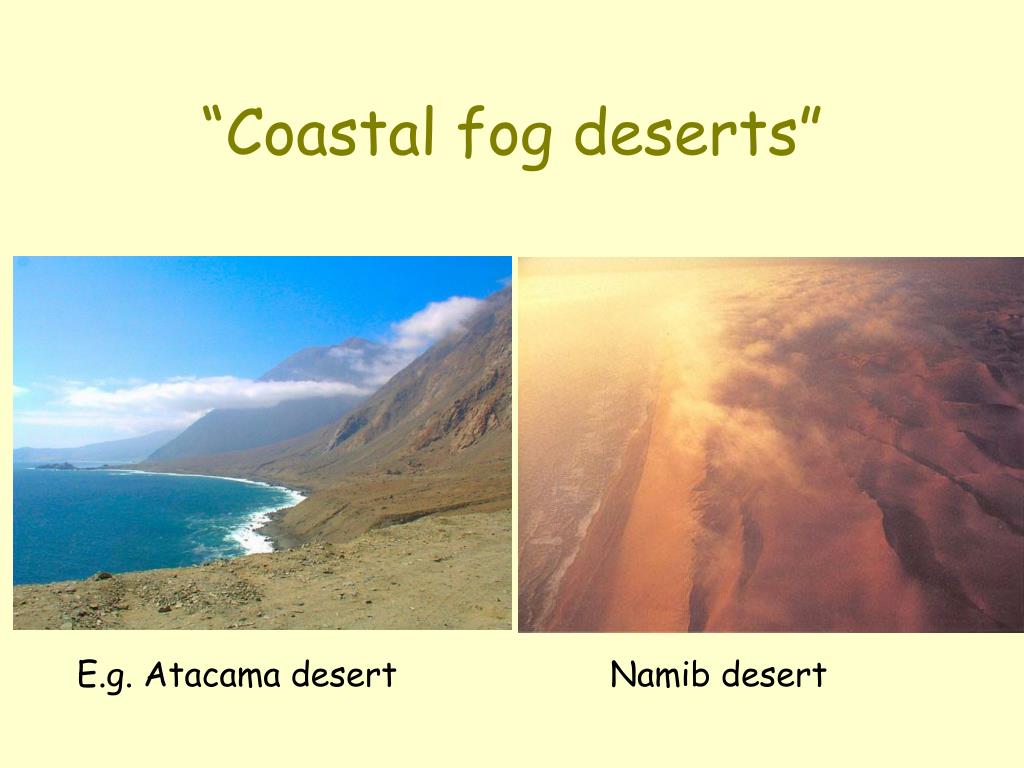 “Coastal fog deserts”

E.g. Atacama desert

Namib desert